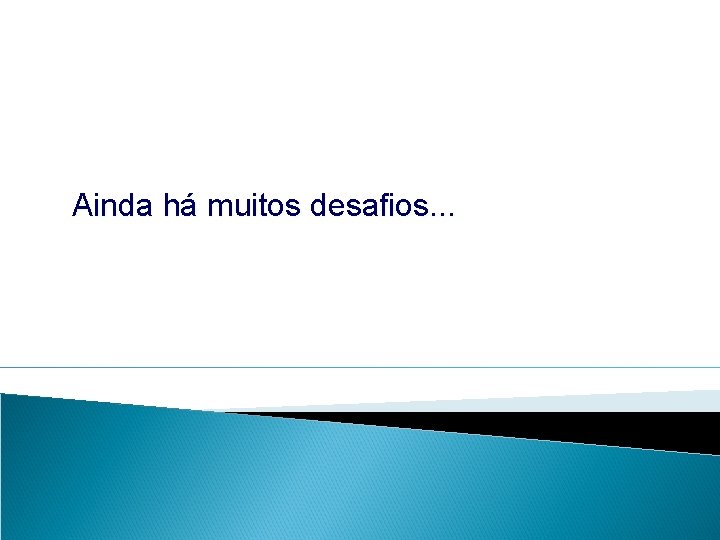 Ainda há muitos desafios...